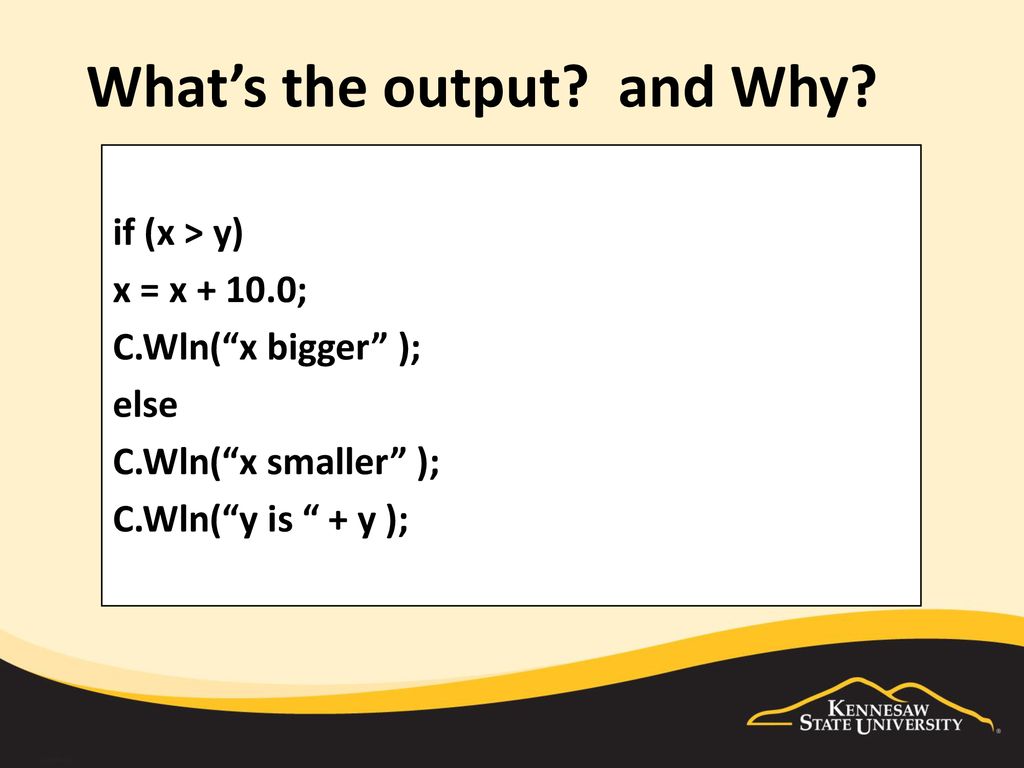 What’s the output?  and Why?

if (x > y)
x = x + 10.0;
C.Wln(“x bigger” );
else
C.Wln(“x smaller” );
C.Wln(“y is “ + y );

KENNESAW STATE UNIVERSITY